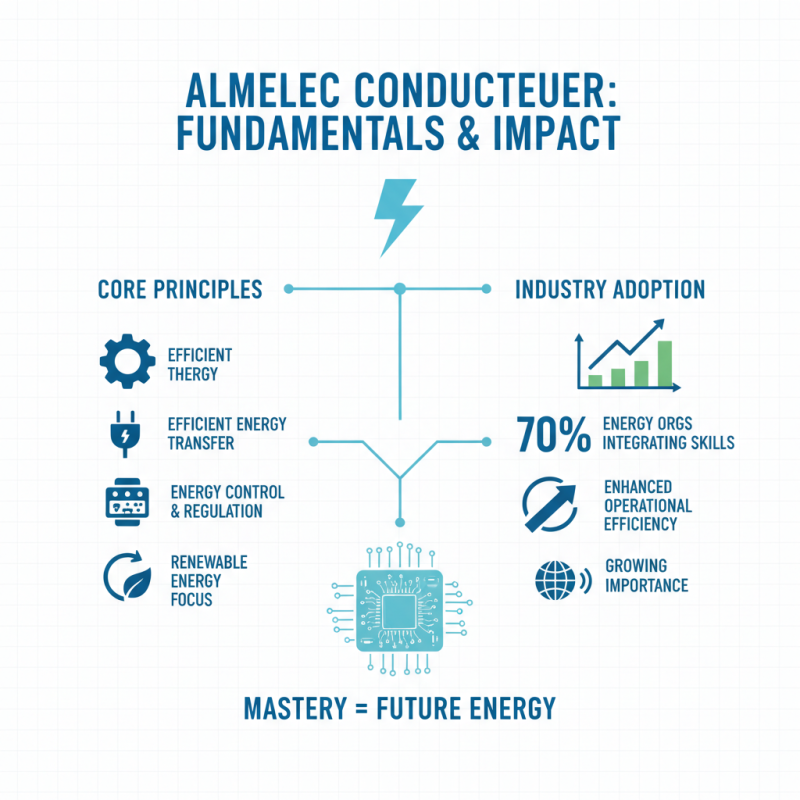 ALMELEC CONDUCTEUER: FUNDAMENTALS & IMPACT

CORE PRINCIPLES

EFFICIENT THERGY

EFFICIENT ENERGY TRANSFER

ENERGY CONTROL & REGULATION

RENEWABLE ENERGY FOCUS

INDUSTRY ADOPTION

70% ENERGY ORGS INTEGRATING SKILLS

ENHANCED OPERATIONAL EFFICIENCY

GROWING IMPORTANCE

MASTERY = FUTURE ENERGY